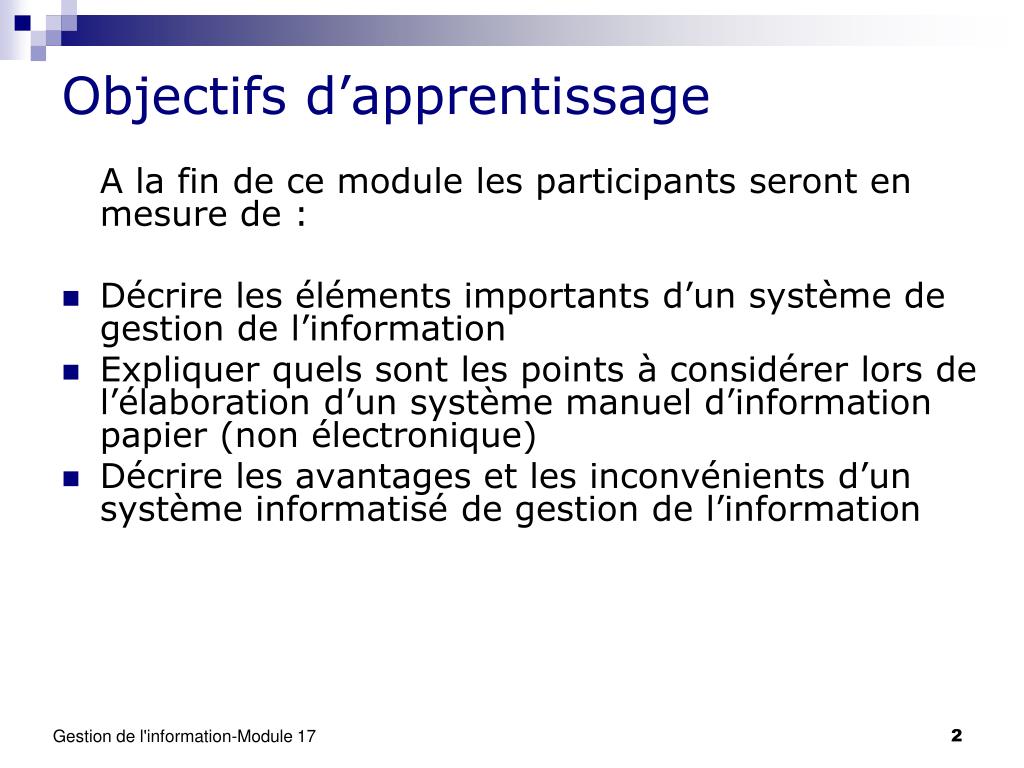 Objectifs d’apprentissage

A la fin de ce module les participants seront en mesure de :

- Décrire les éléments importants d’un système de gestion de l’information
- Expliquer quels sont les points à considérer lors de l’élaboration d’un système manuel d’information papier (non électronique)
- Décrire les avantages et les inconvénients d’un système informatisé de gestion de l’information

Gestion de l'information-Module 17

2